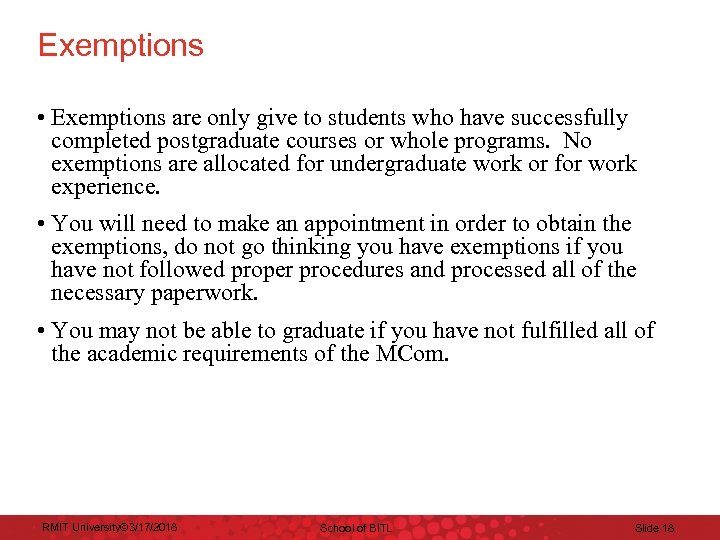 Exemptions

• Exemptions are only give to students who have successfully completed postgraduate courses or whole programs. No exemptions are allocated for undergraduate work or for work experience.

• You will need to make an appointment in order to obtain the exemptions, do not go thinking you have exemptions if you have not followed proper procedures and processed all of the necessary paperwork.

• You may not be able to graduate if you have not fulfilled all of the academic requirements of the MCom.

RMIT University©3/17/2018 School of BITL Slide 18